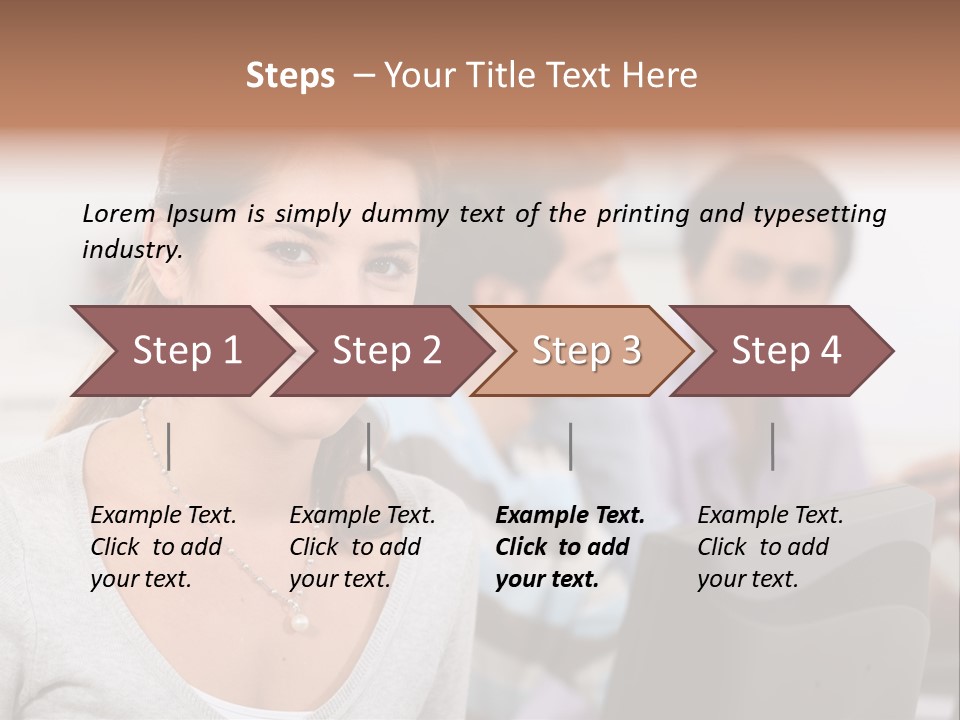 Steps – Your Title Text Here

Lorem Ipsum is simply dummy text of the printing and typesetting industry.

Step 1

Step 2

Step 3

Step 4

Example Text. Click to add your text.

Example Text. Click to add your text.

Example Text. Click to add your text.

Example Text. Click to add your text.